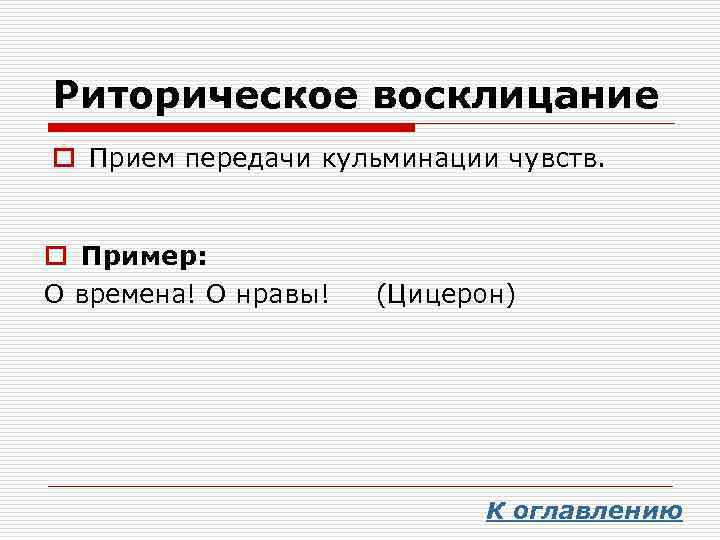 Риторическое восклицание

Прием передачи кульминации чувств.

Пример:

О времена! О нравы! (Цицерон)

К оглавлению